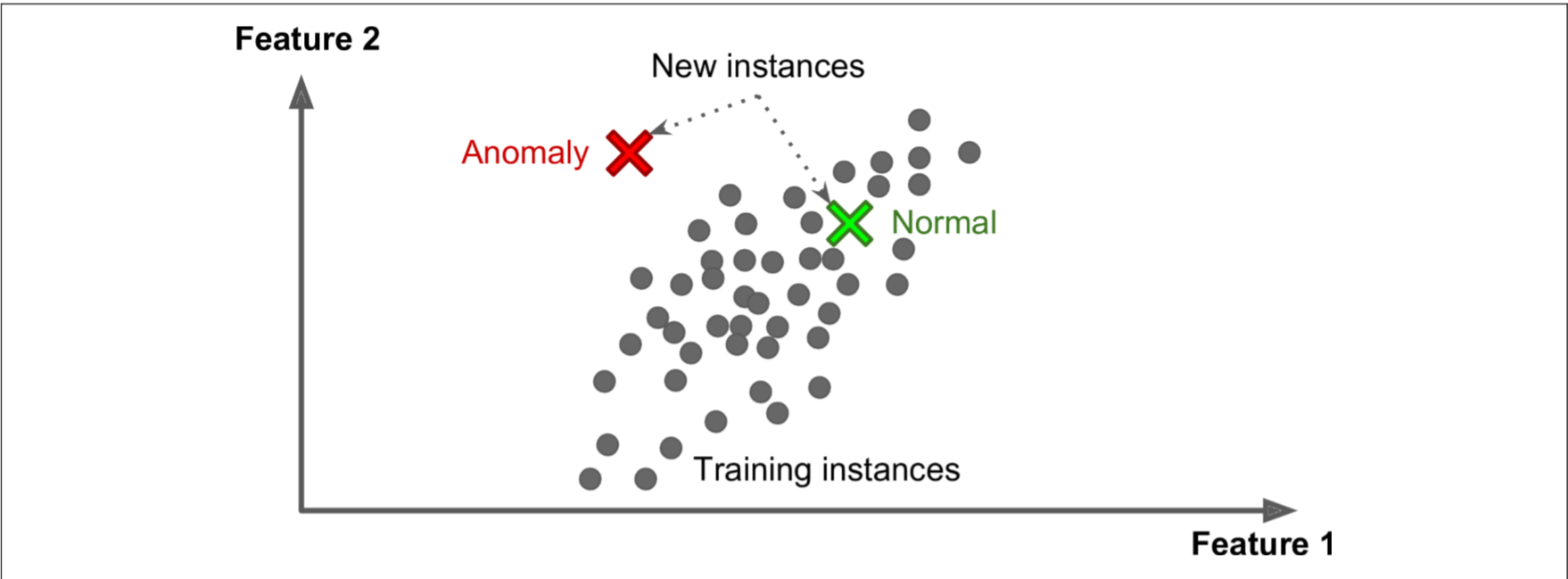 Feature 2

New instances

Anomaly

Normal

Training instances

Feature 1